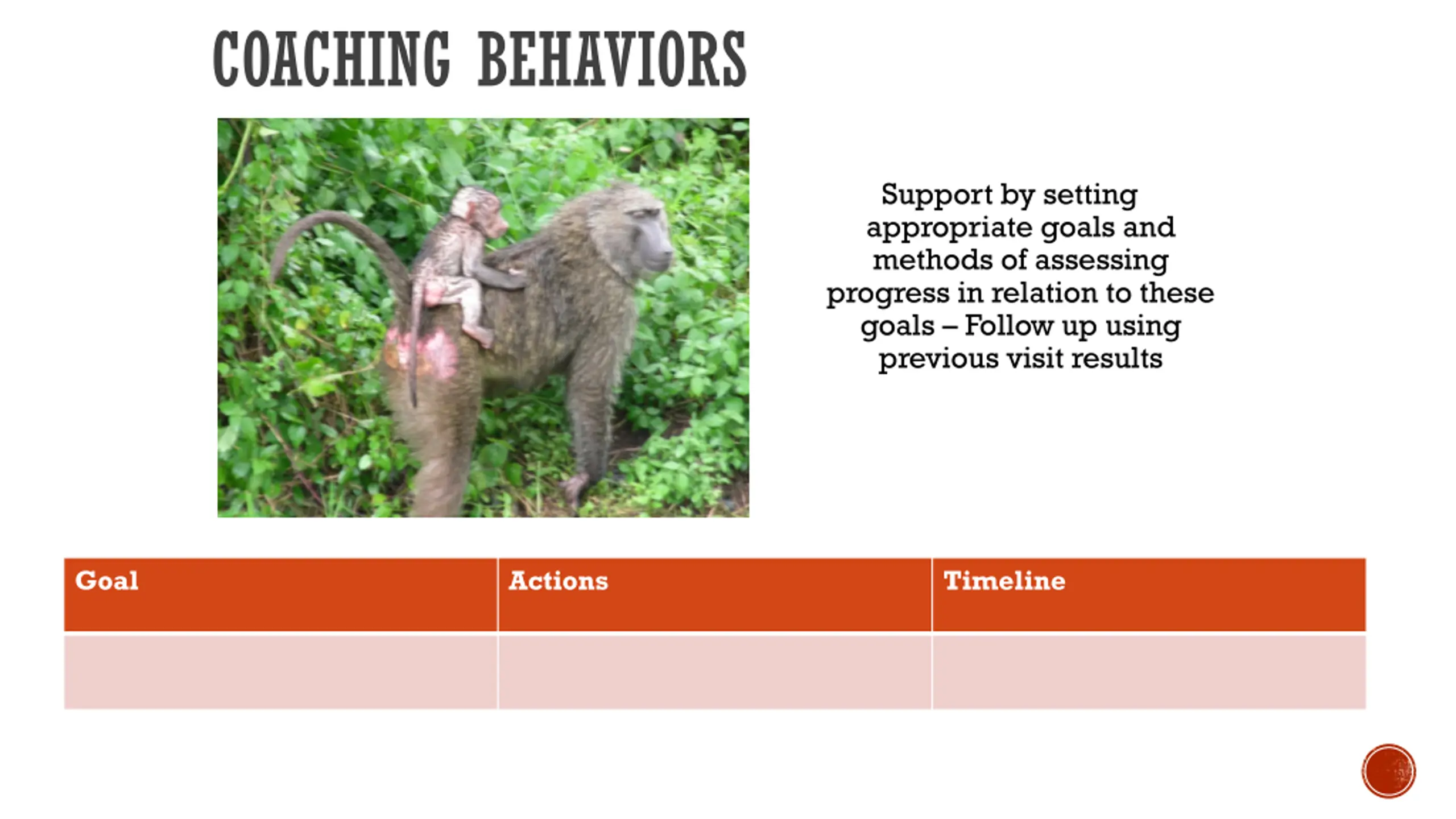 COACHING BEHAVIORS

Support by setting appropriate goals and methods of assessing progress in relation to these goals – Follow up using previous visit results

| Goal | Actions | Timeline |
|---|---|---|
| | | |